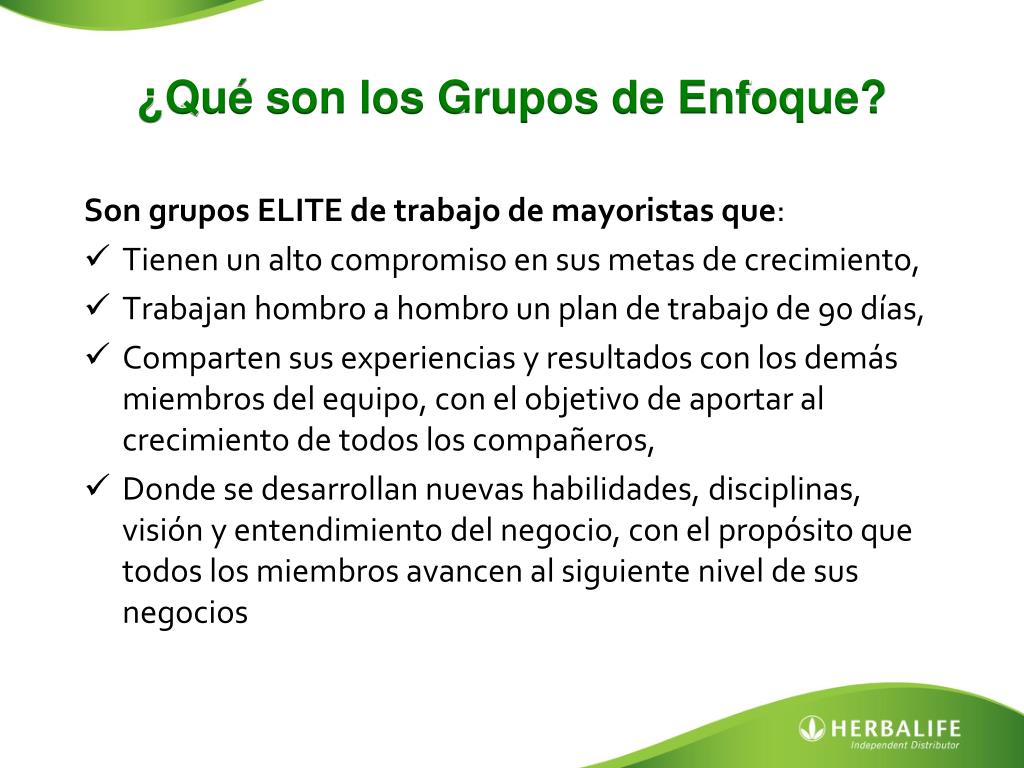 ¿Qué son los Grupos de Enfoque?

Son grupos ELITE de trabajo de mayoristas que:

✓ Tienen un alto compromiso en sus metas de crecimiento,
✓ Trabajan hombro a hombro un plan de trabajo de 90 días,
✓ Comparten sus experiencias y resultados con los demás miembros del equipo, con el objetivo de aportar al crecimiento de todos los compañeros,
✓ Donde se desarrollan nuevas habilidades, disciplinas, visión y entendimiento del negocio, con el propósito que todos los miembros avancen al siguiente nivel de sus negocios

HERBALIFE
Independent Distributor